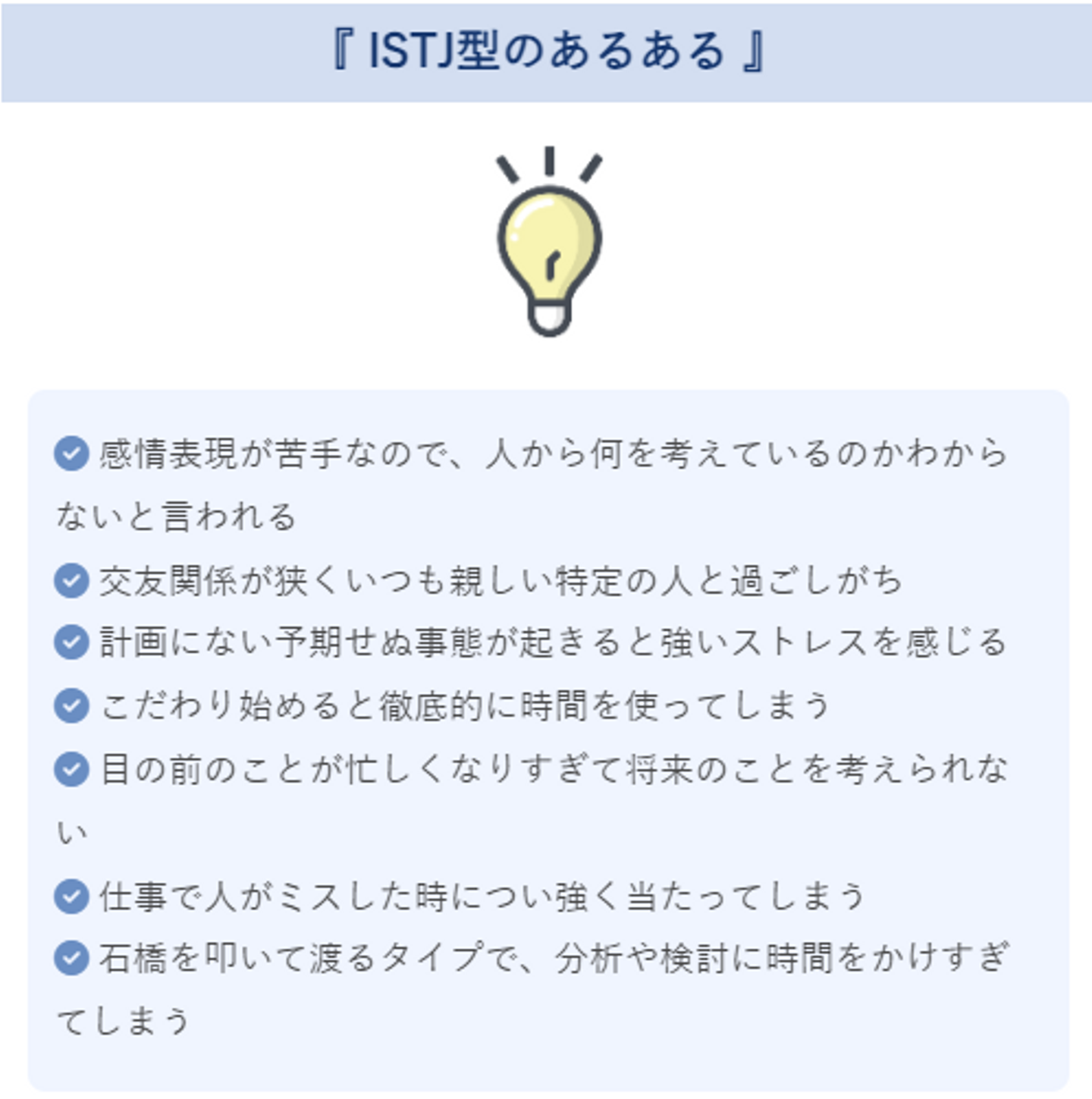 『 ISTJ型のあるある 』

感情表現が苦手なので、人から何を考えているのかわからないと言われる

交友関係が狭くいつも親しい特定の人と過ごしがち

計画にない予期せぬ事態が起きると強いストレスを感じる

こだわり始めると徹底的に時間を使ってしまう

目の前のことが忙しくなりすぎて将来のことを考えられない

仕事で人がミスした時につい強く当たってしまう

石橋を叩いて渡るタイプで、分析や検討に時間をかけすぎてしまう